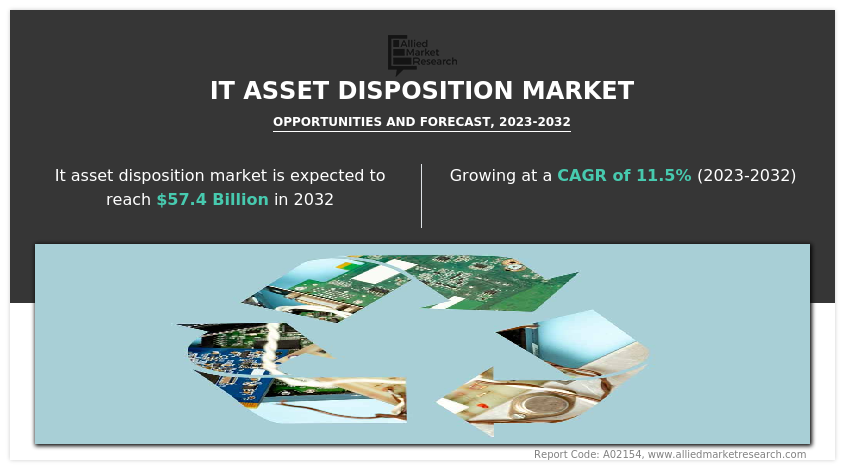 Allied Market Research

IT ASSET DISPOSITION MARKET

OPPORTUNITIES AND FORECAST, 2023-2032

It asset disposition market is expected to reach $57.4 Billion in 2032

Growing at a CAGR of 11.5% (2023-2032)

Report Code: A02154, www.alliedmarketresearch.com